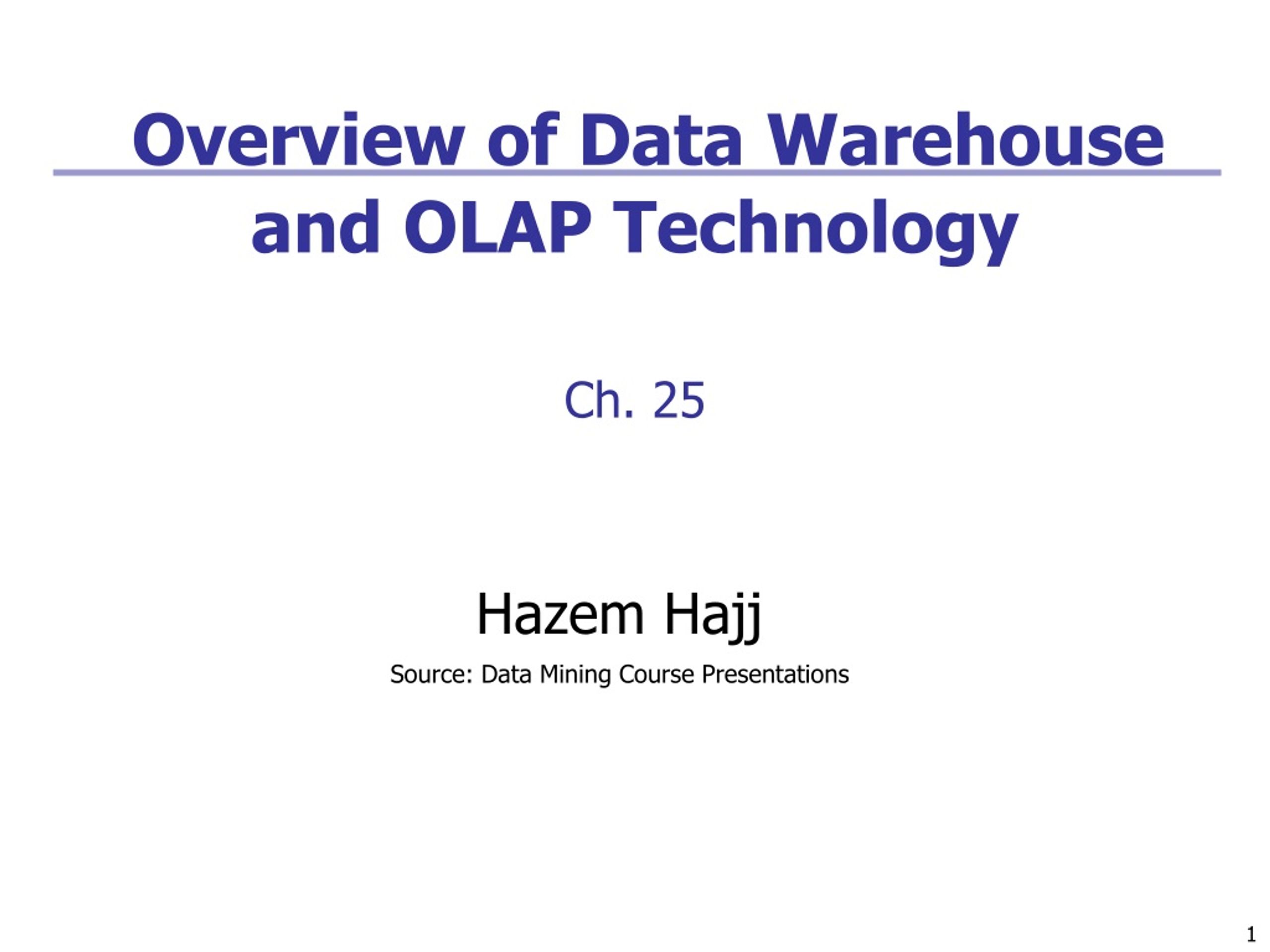 Overview of Data Warehouse and OLAP Technology

Ch. 25

Hazem Hajj

Source: Data Mining Course Presentations

1